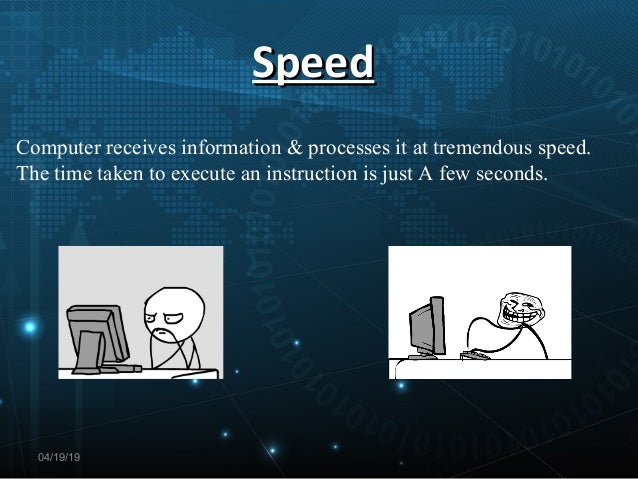 Speed

Computer receives information & processes it at tremendous speed. The time taken to execute an instruction is just A few seconds.

04/19/19